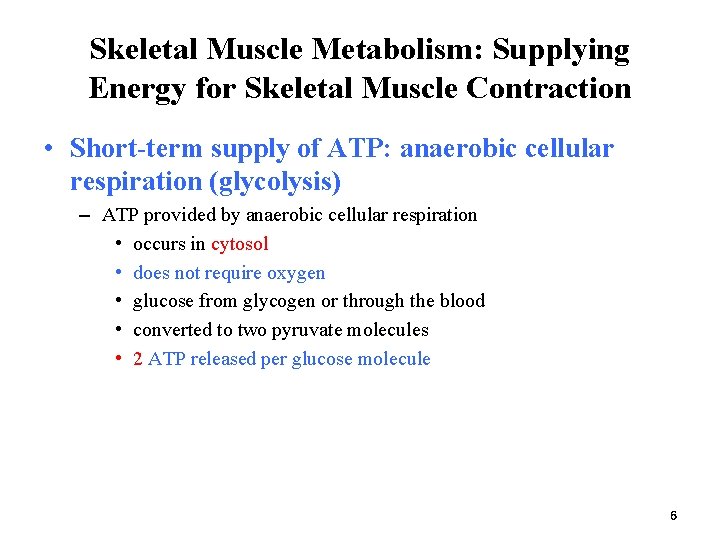 Skeletal Muscle Metabolism: Supplying Energy for Skeletal Muscle Contraction

• Short-term supply of ATP: anaerobic cellular respiration (glycolysis)

– ATP provided by anaerobic cellular respiration

• occurs in cytosol
• does not require oxygen
• glucose from glycogen or through the blood
• converted to two pyruvate molecules
• 2 ATP released per glucose molecule

6